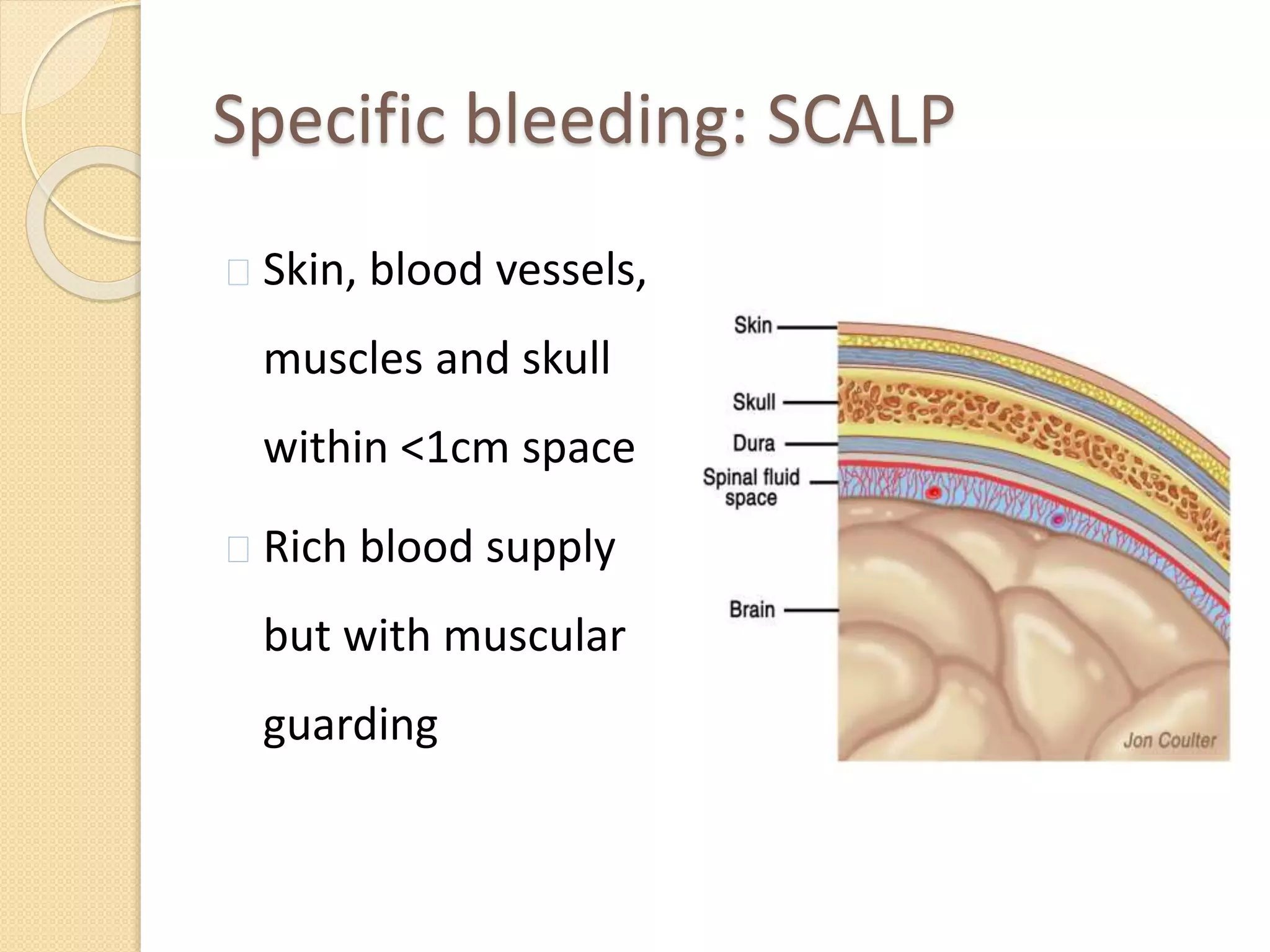 Specific bleeding: SCALP

Skin, blood vessels, muscles and skull within <1cm space

Rich blood supply but with muscular guarding

Skin

Skull

Dura

Spinal fluid space

Brain

Jon Coulter